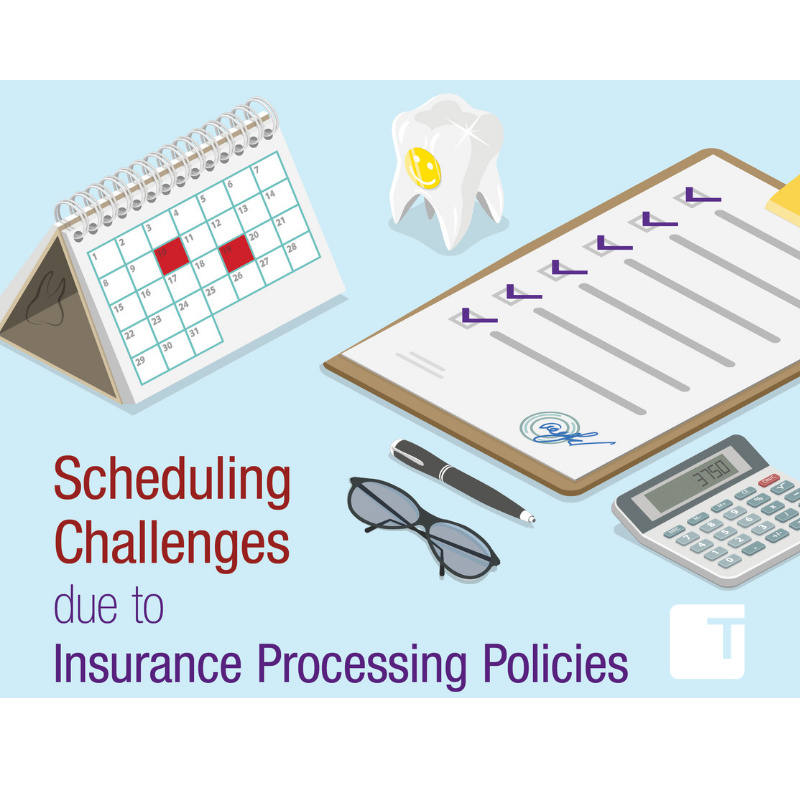 1 2 3 4 5 6 7
8 9 10 11 12 13 14
15 16 17 18 19 20 21
22 23 24 25 26 27 28
29 30 31

3750

Scheduling Challenges due to Insurance Processing Policies

T